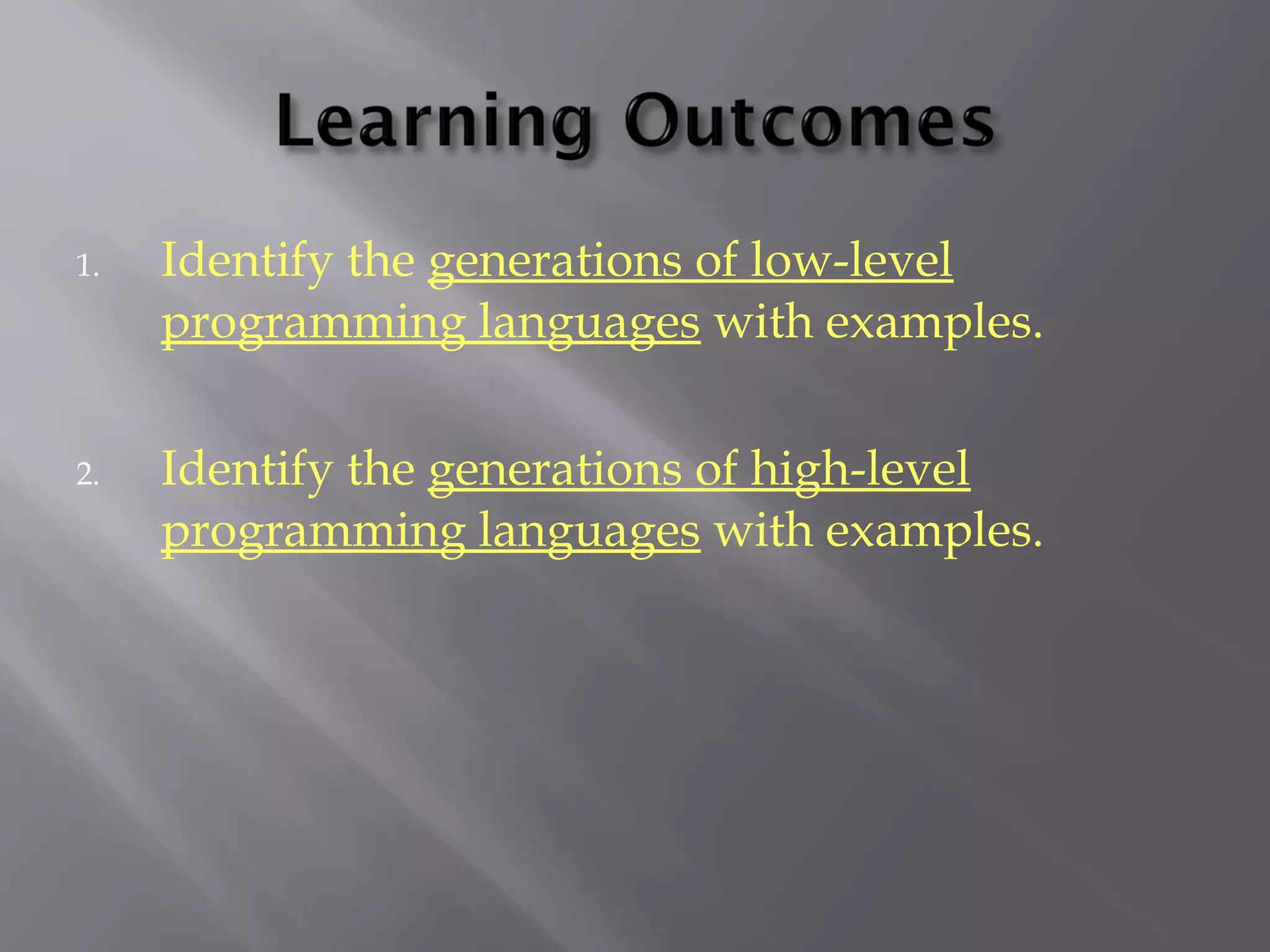 Learning Outcomes

1. Identify the generations of low-level programming languages with examples.

2. Identify the generations of high-level programming languages with examples.